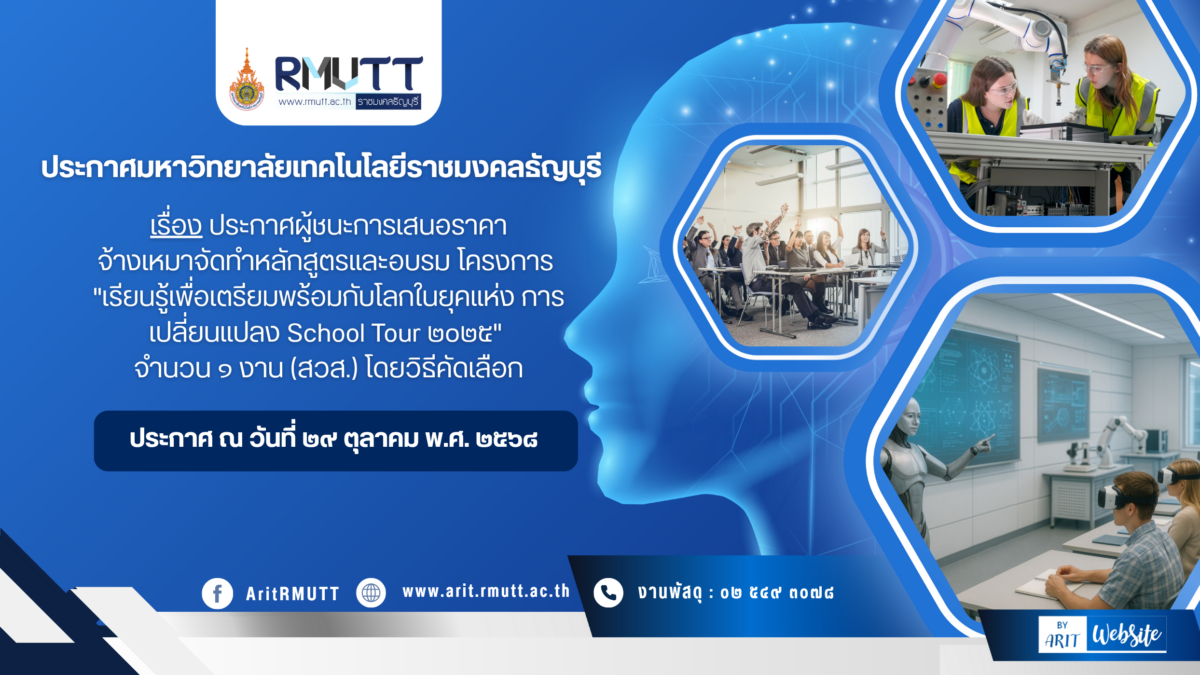 RMUTT
www.rmutt.ac.th ราชมงคลธัญบุรี

ประกาศมหาวิทยาลัยเทคโนโลยีราชมงคลธัญบุรี

เรื่อง ประกาศผู้ชนะการเสนอราคา จ้างเหมาจัดทำหลักสูตรและอบรม โครงการ "เรียนรู้เพื่อเตรียมพร้อมกับโลกในยุคแห่ง การเปลี่ยนแปลง School Tour ๒๐๒๕" จำนวน ๑ งาน (สวส.) โดยวิธีคัดเลือก

ประกาศ ณ วันที่ ๒๙ ตุลาคม พ.ศ. ๒๕๖๘

AritRMUTT
www.arit.rmutt.ac.th
งานพัสดุ : ๐๒ ๕๔๙ ๓๐๗๘

BY ARIT Website